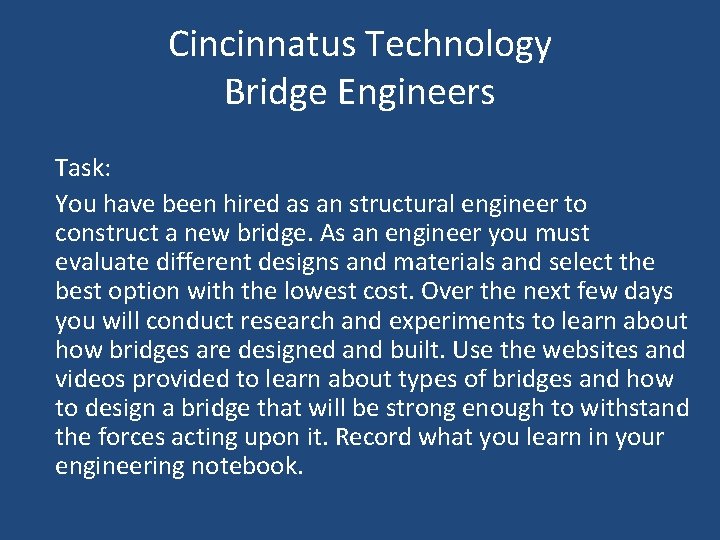 Cincinnatus Technology
Bridge Engineers

Task:

You have been hired as an structural engineer to construct a new bridge. As an engineer you must evaluate different designs and materials and select the best option with the lowest cost. Over the next few days you will conduct research and experiments to learn about how bridges are designed and built. Use the websites and videos provided to learn about types of bridges and how to design a bridge that will be strong enough to withstand the forces acting upon it. Record what you learn in your engineering notebook.